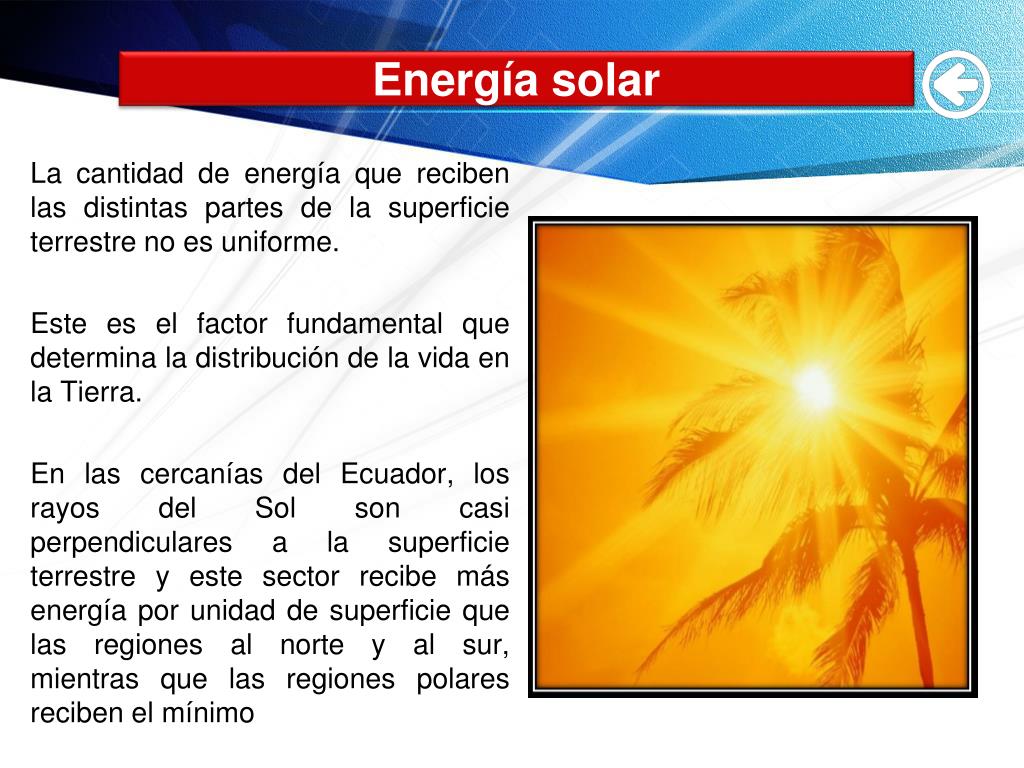 Energía solar

La cantidad de energía que reciben las distintas partes de la superficie terrestre no es uniforme.

Este es el factor fundamental que determina la distribución de la vida en la Tierra.

En las cercanías del Ecuador, los rayos del Sol son casi perpendiculares a la superficie terrestre y este sector recibe más energía por unidad de superficie que las regiones al norte y al sur, mientras que las regiones polares reciben el mínimo